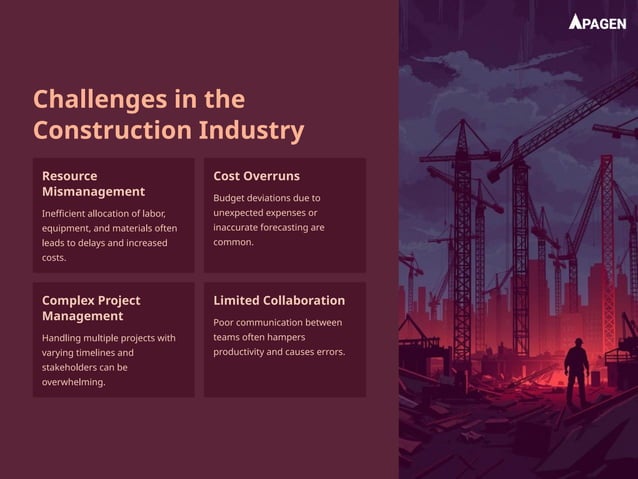 APAGEN

Challenges in the Construction Industry

Resource Mismanagement

Inefficient allocation of labor, equipment, and materials often leads to delays and increased costs.

Cost Overruns

Budget deviations due to unexpected expenses or inaccurate forecasting are common.

Complex Project Management

Handling multiple projects with varying timelines and stakeholders can be overwhelming.

Limited Collaboration

Poor communication between teams often hampers productivity and causes errors.